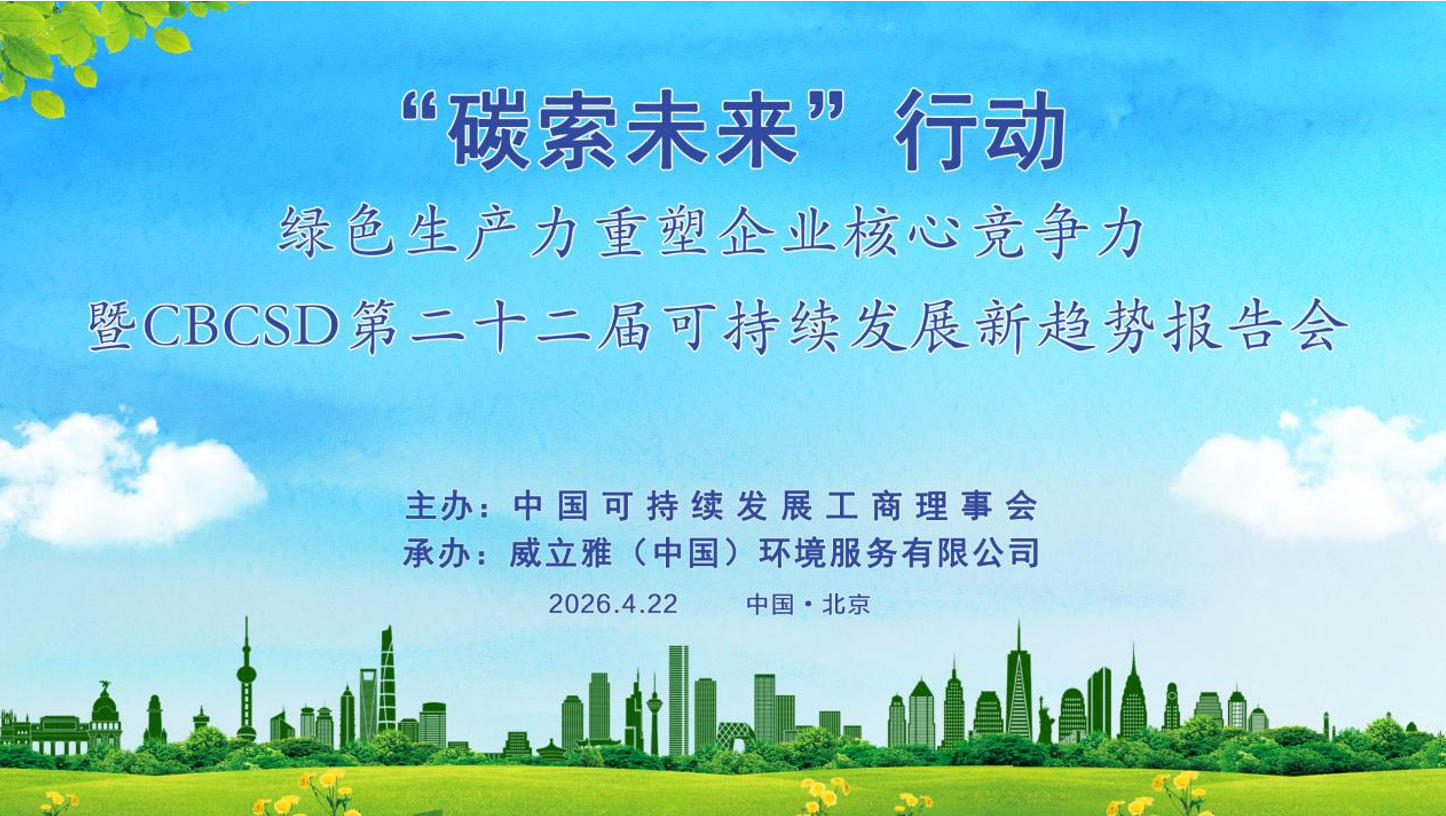 “碳索未来”行动
绿色生产力重塑企业核心竞争力
暨CBCSD第二十二届可持续发展新趋势报告会

主办：中国可持续发展工商理事会
承办：威立雅（中国）环境服务有限公司
2026.4.22 中国·北京